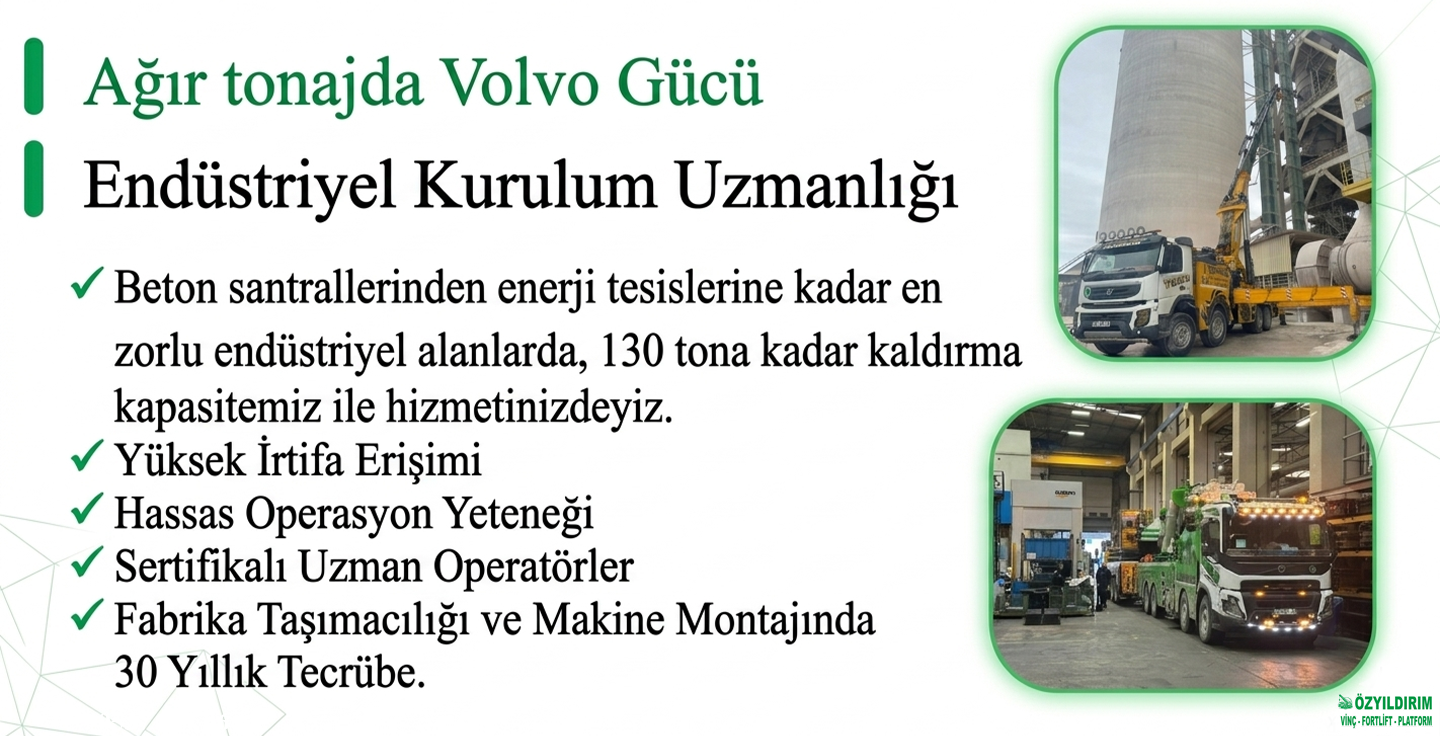 Ağır tonajda Volvo Gücü

Endüstriyel Kurulum Uzmanlığı

✓ Beton santrallerinden enerji tesislerine kadar en zorlu endüstriyel alanlarda, 130 tona kadar kaldırma kapasitemiz ile hizmetinizdeyiz.
✓ Yüksek İrtifa Erişimi
✓ Hassas Operasyon Yeteneği
✓ Sertifikalı Uzman Operatörler
✓ Fabrika Taşımacılığı ve Makine Montajında 30 Yıllık Tecrübe.

ÖZYILDIRIM
VİNÇ - FORTLİFT - PLATFORM